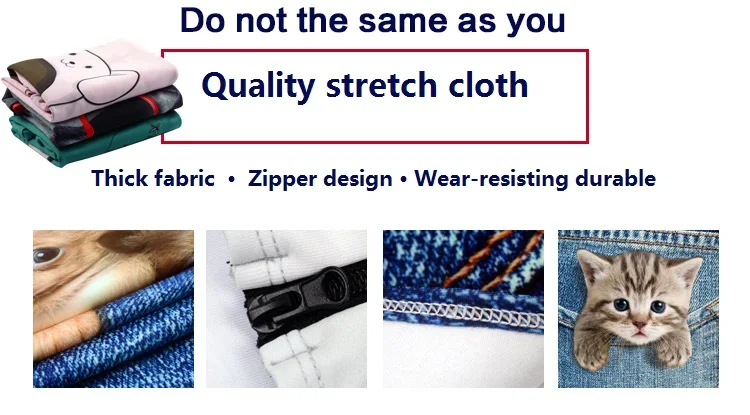 Do not the same as you

Quality stretch cloth

Thick fabric • Zipper design • Wear-resisting durable